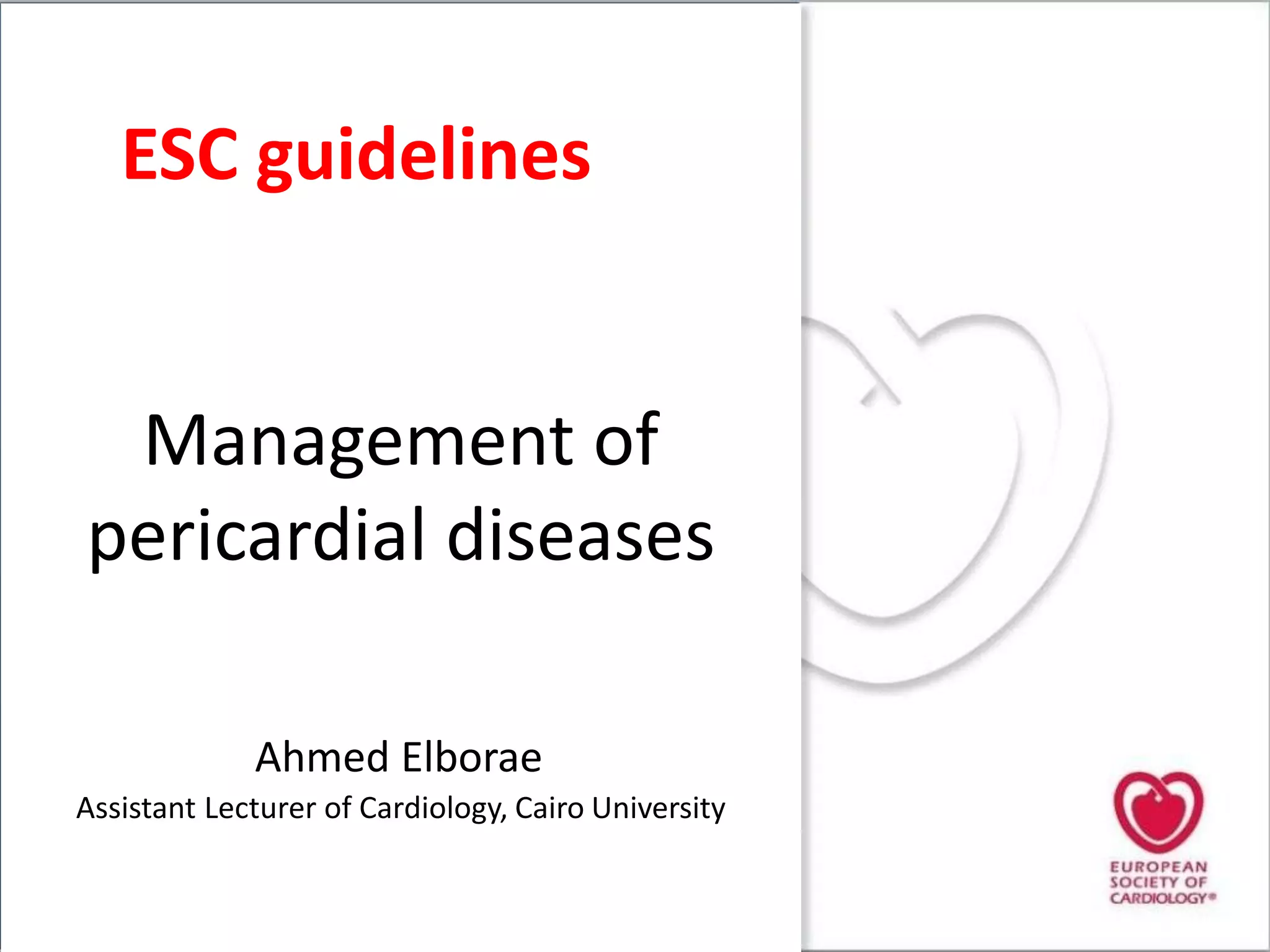 ESC guidelines

Management of pericardial diseases

Ahmed Elborae

Assistant Lecturer of Cardiology, Cairo University

EUROPEAN SOCIETY OF CARDIOLOGY®